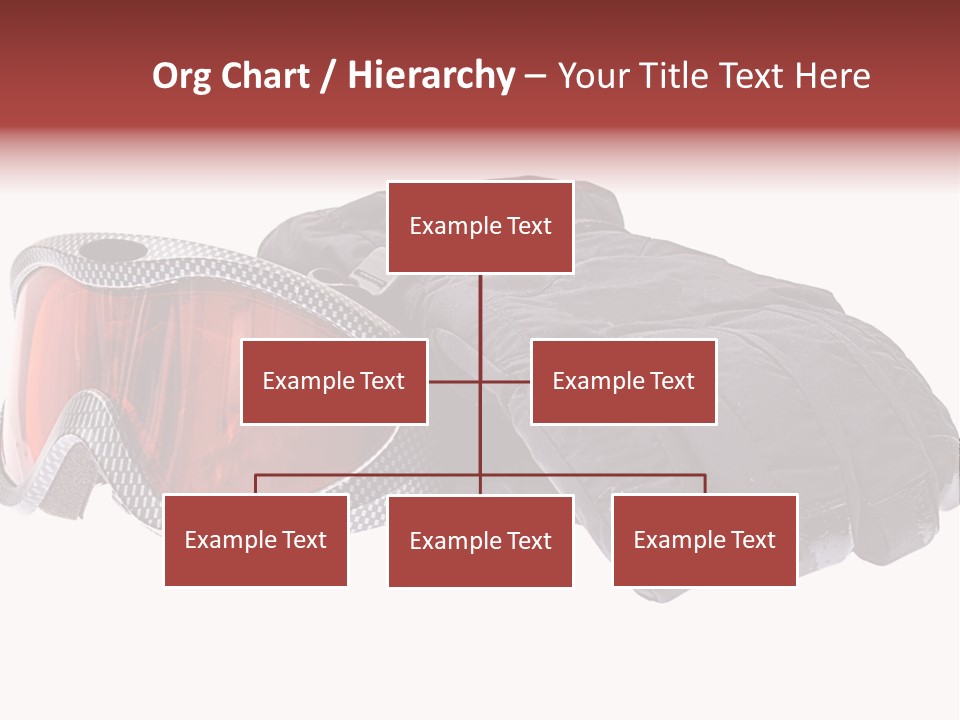 Org Chart / Hierarchy – Your Title Text Here

Example Text

Example Text

Example Text

Example Text

Example Text

Example Text